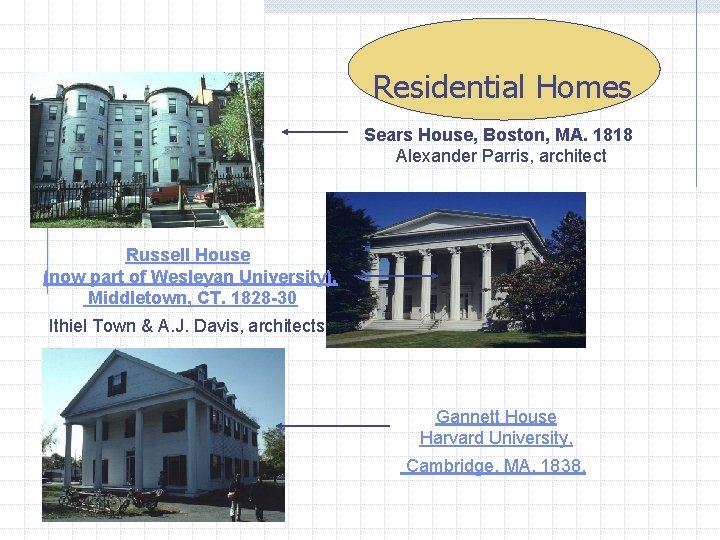 Residential Homes

Sears House, Boston, MA. 1818
Alexander Parris, architect

Russell House
(now part of Wesleyan University),
Middletown, CT. 1828-30
Ithiel Town & A.J. Davis, architects

Gannett House
Harvard University,
Cambridge, MA. 1838.